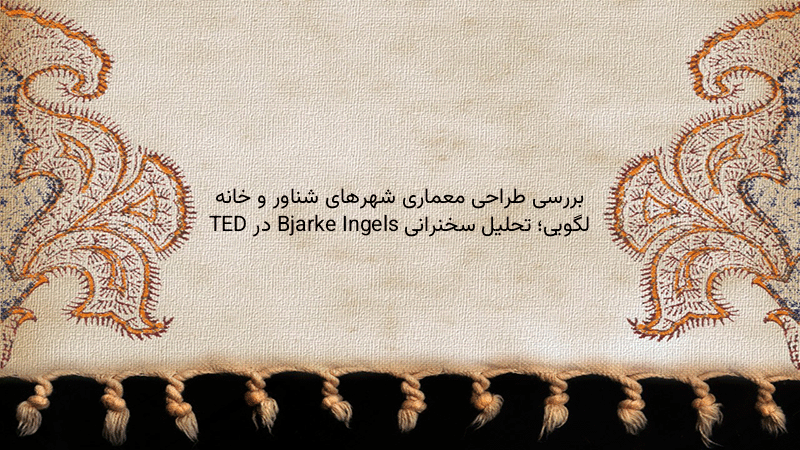 بررسی طراحی معماری شهرهای شناور و خانه لگویی؛ تحلیل سخنرانی Bjarke Ingels در TED